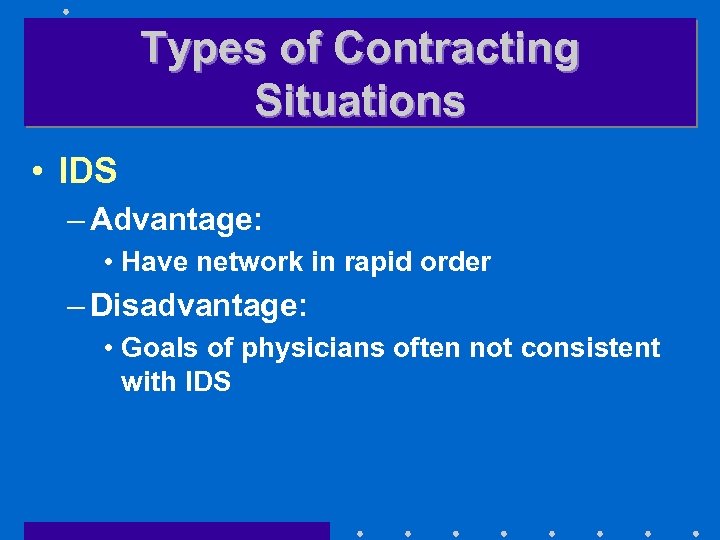 Types of Contracting Situations

• IDS

– Advantage:

• Have network in rapid order

– Disadvantage:

• Goals of physicians often not consistent with IDS